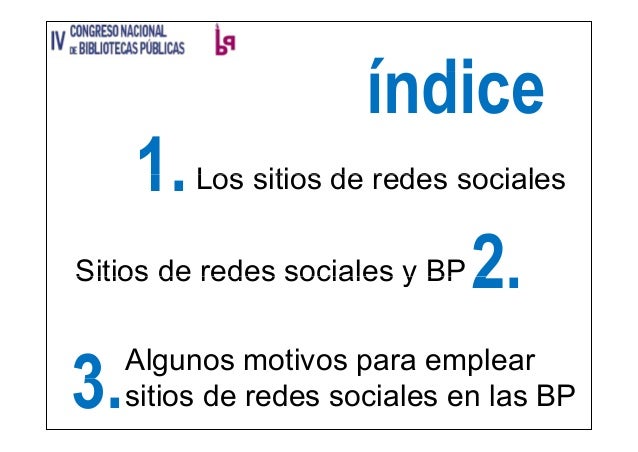 IV CONGRESO NACIONAL DE BIBLIOTECAS PÚBLICAS

índice

1. Los sitios de redes sociales

Sitios de redes sociales y BP 2.

3. Algunos motivos para emplear sitios de redes sociales en las BP